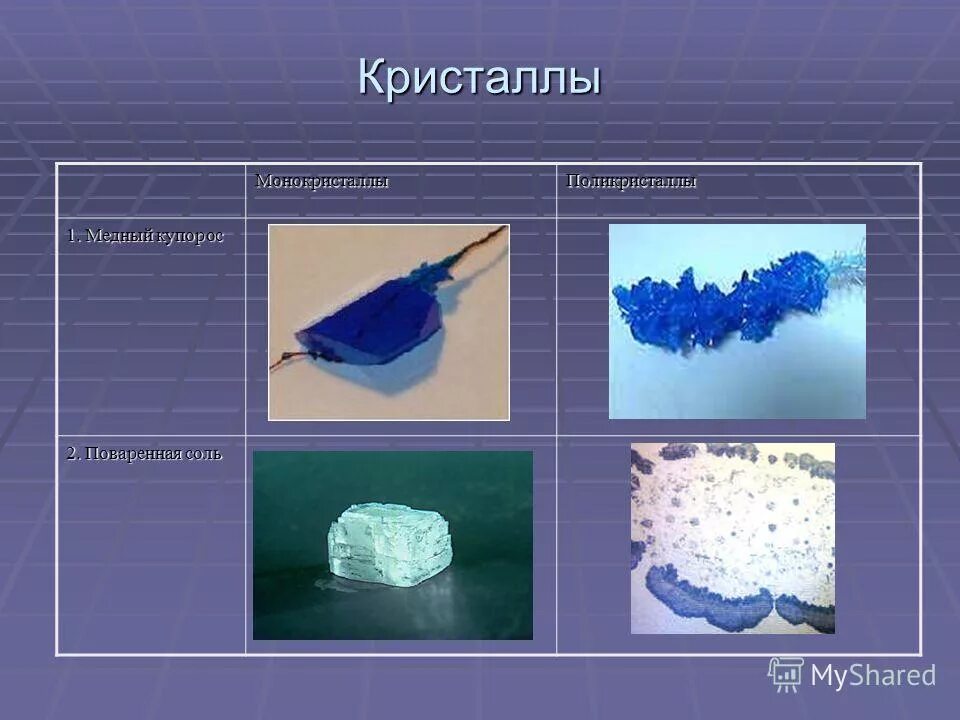 Кристаллы

| | Монокристаллы | Поликристаллы |
|---|---|---|
| 1. Медный купорос | | |
| 2. Поваренная соль | | |

MyShared